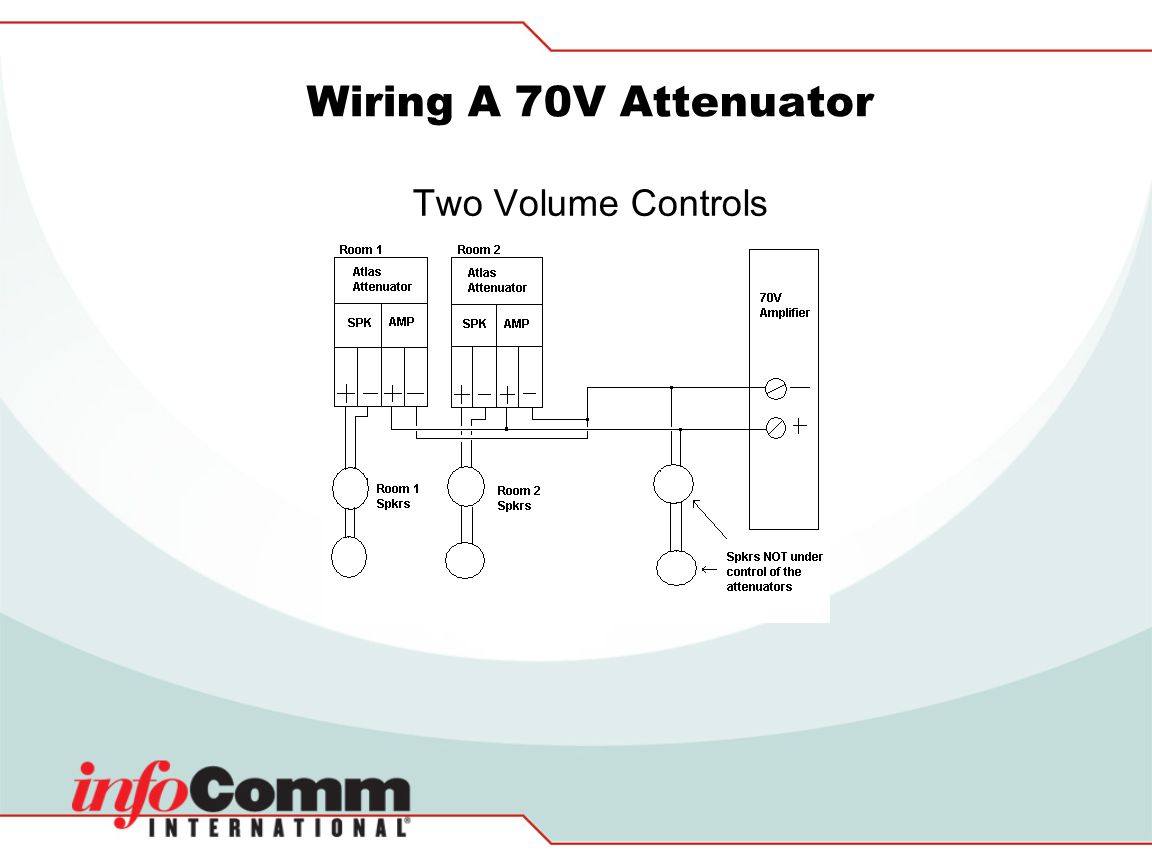 Wiring A 70V Attenuator

Two Volume Controls

Room 1

Atlas Attenuator

SPK AMP

+ − + −

Room 2

Atlas Attenuator

SPK AMP

+ − + −

70V Amplifier

−

+

Room 1 Spkrs

Room 2 Spkrs

Spkrs NOT under control of the attenuators

infoComm INTERNATIONAL®